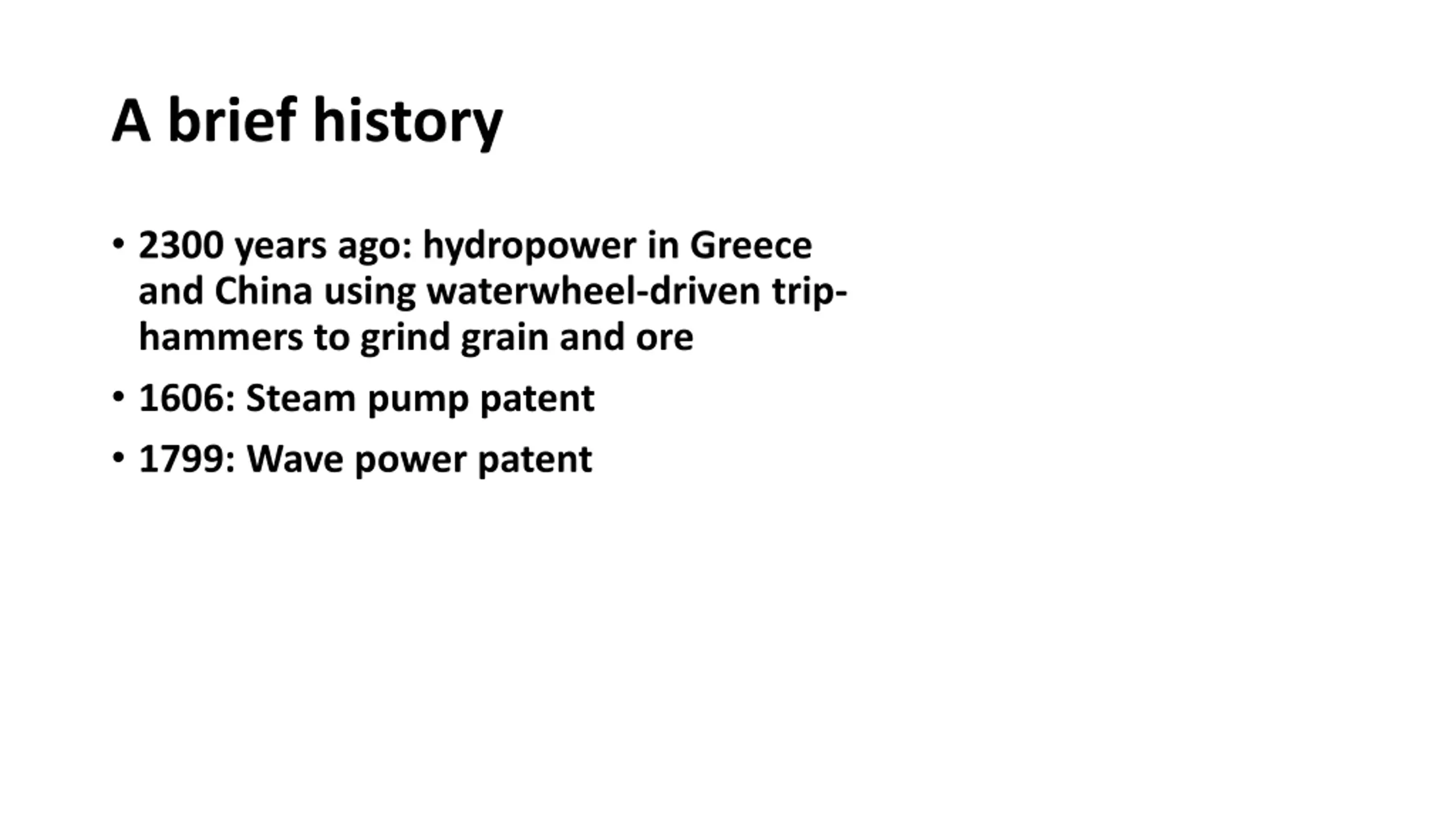 A brief history

• 2300 years ago: hydropower in Greece and China using waterwheel-driven trip-hammers to grind grain and ore

• 1606: Steam pump patent

• 1799: Wave power patent